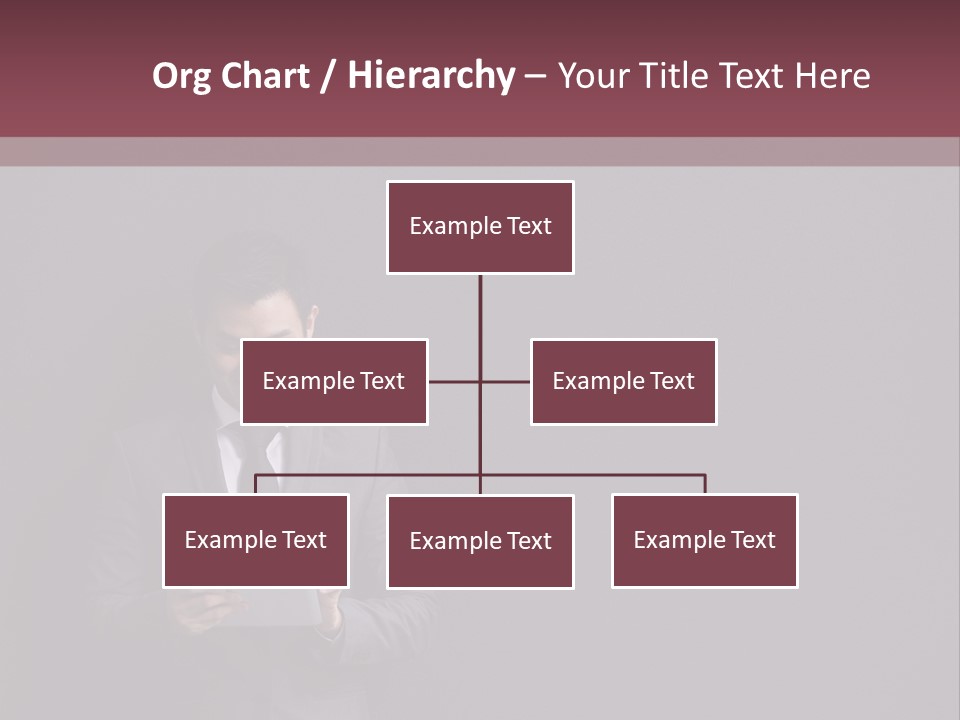 Org Chart / Hierarchy – Your Title Text Here

Example Text

Example Text

Example Text

Example Text

Example Text

Example Text